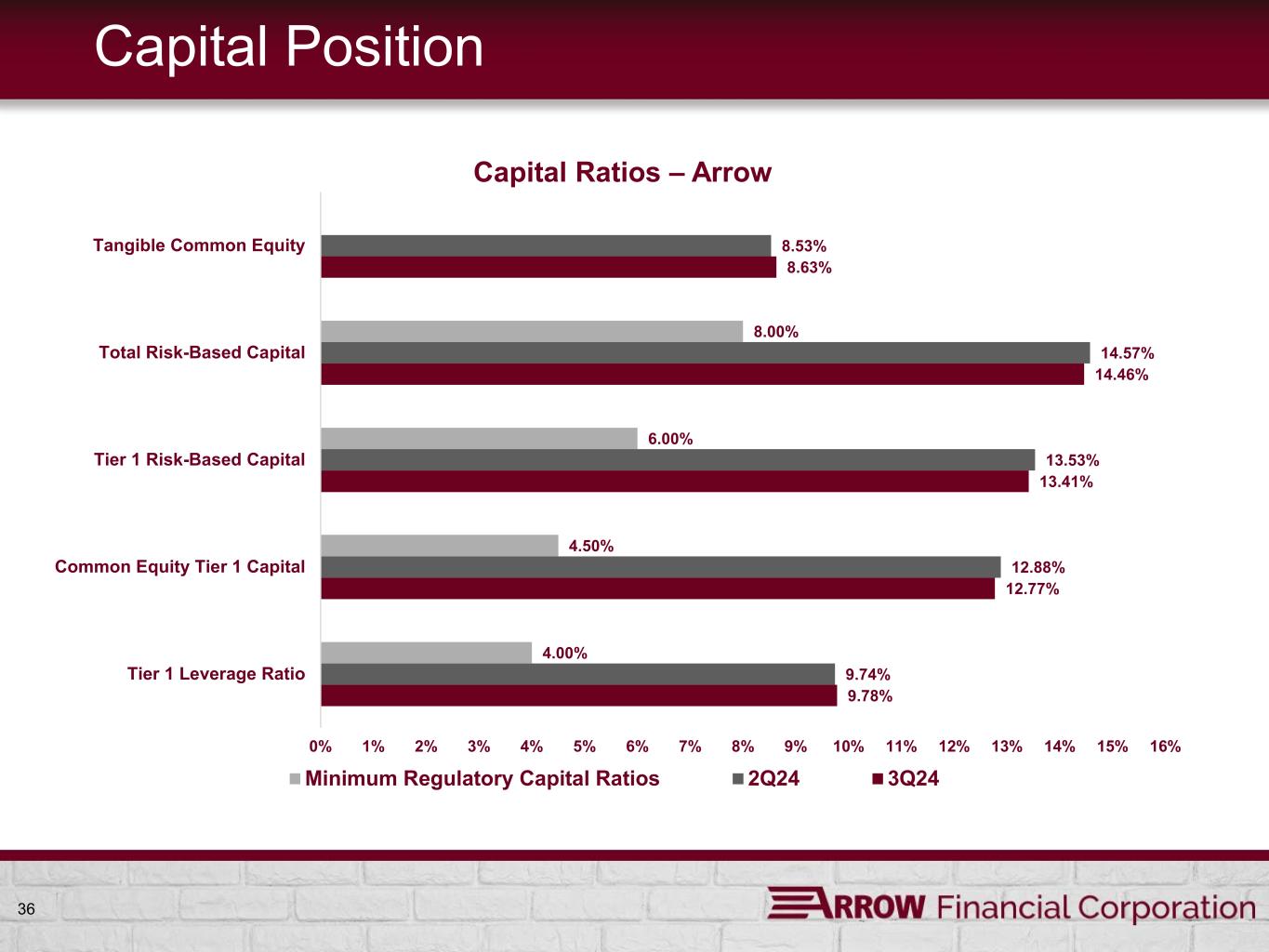 Capital Position

Capital Ratios – Arrow

Tangible Common Equity
8.53%
8.63%

Total Risk-Based Capital
8.00%
14.57%
14.46%

Tier 1 Risk-Based Capital
6.00%
13.53%
13.41%

Common Equity Tier 1 Capital
4.50%
12.88%
12.77%

Tier 1 Leverage Ratio
4.00%
9.74%
9.78%

0% 1% 2% 3% 4% 5% 6% 7% 8% 9% 10% 11% 12% 13% 14% 15% 16%

Minimum Regulatory Capital Ratios 2Q24 3Q24

36

ARROW Financial Corporation